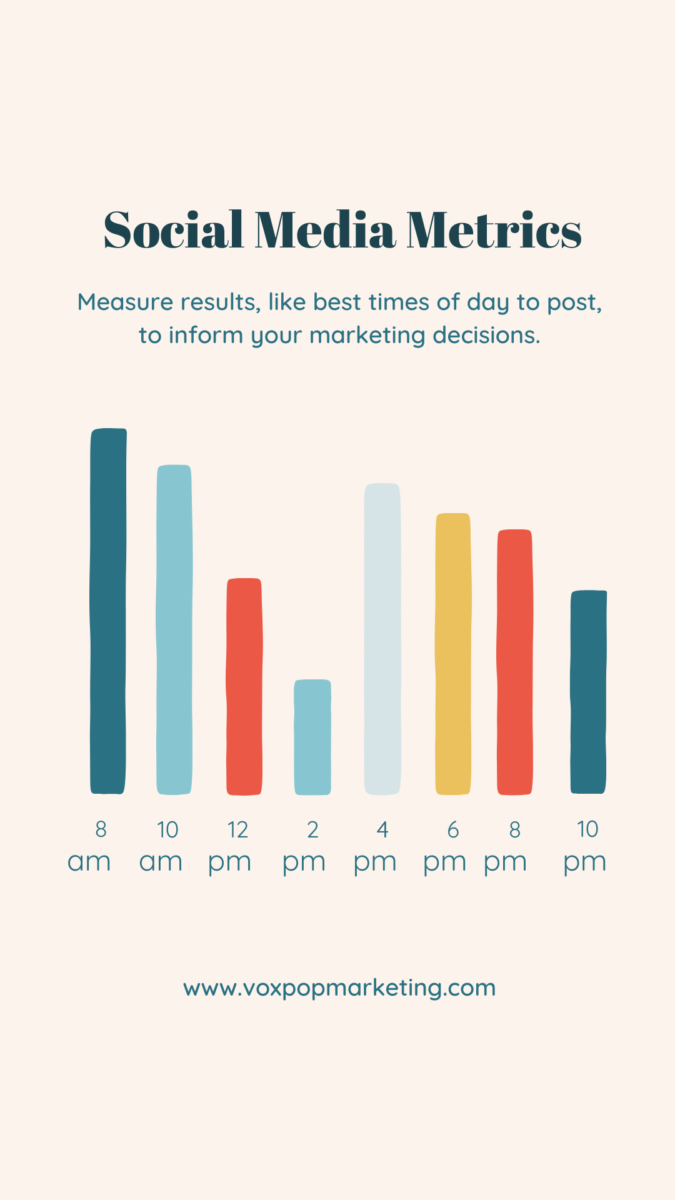 Social Media Metrics

Measure results, like best times of day to post, to inform your marketing decisions.

8 am
10 am
12 pm
2 pm
4 pm
6 pm
8 pm
10 pm

www.voxpopmarketing.com